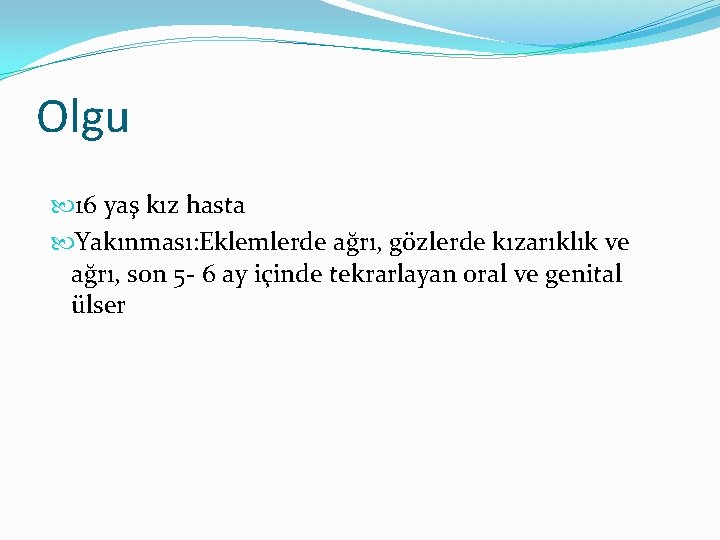 Olgu

16 yaş kız hasta

Yakınması:Eklemlerde ağrı, gözlerde kızarıklık ve ağrı, son 5- 6 ay içinde tekrarlayan oral ve genital ülser